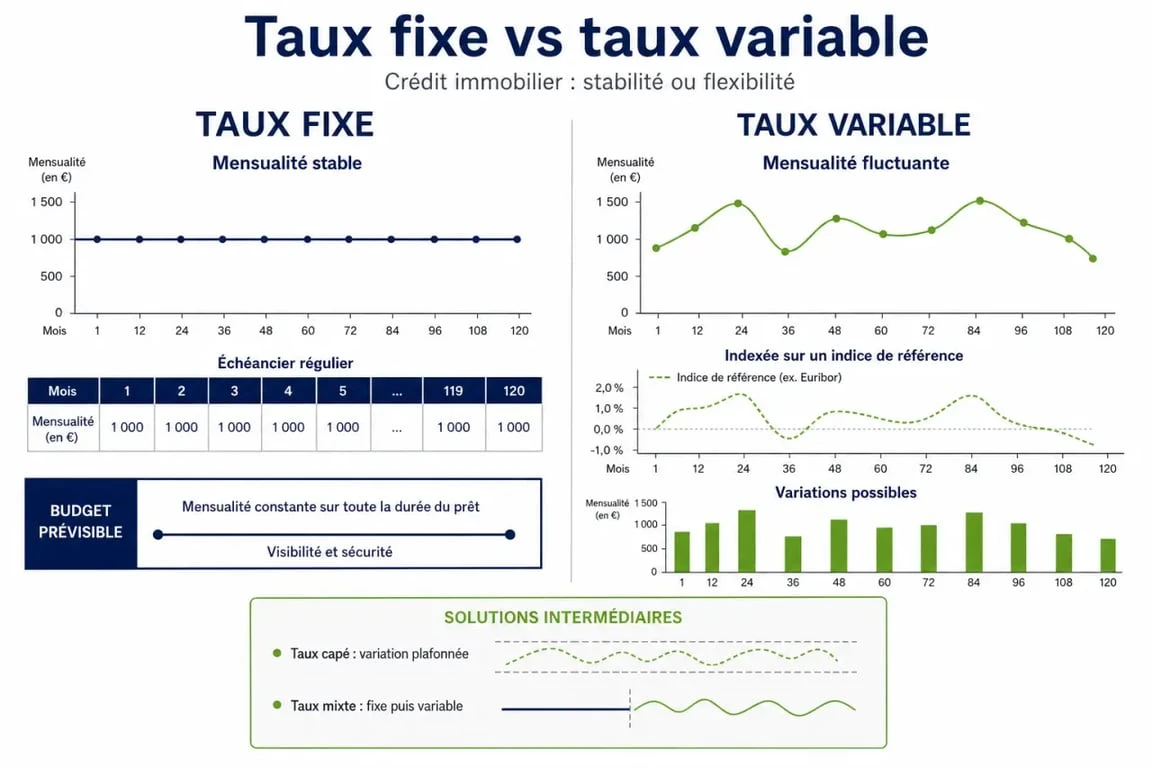 Taux fixe vs taux variable

Crédit immobilier : stabilité ou flexibilité

TAUX FIXE

Mensualité stable

Mensualité (en €)

1 500
1 000
500
0
Mois 1 12 24 36 48 60 72 84 96 108 120

Échéancier régulier

| Mois | 1 | 2 | 3 | 4 | 5 | ... | 119 | 120 |
|---|---|---|---|---|---|---|---|---|
| Mensualité (en €) | 1 000 | 1 000 | 1 000 | 1 000 | 1 000 | ... | 1 000 | 1 000 |

BUDGET PRÉVISIBLE

Mensualité constante sur toute la durée du prêt

Visibilité et sécurité

TAUX VARIABLE

Mensualité fluctuante

Mensualité (en €)

1 500
1 000
500
0
Mois 1 12 24 36 48 60 72 84 96 108 120

Indexée sur un indice de référence

Indice de référence (ex. Euribor)

2,0 %
1,0 %
0,0 %
-1,0 %
Mois 1 12 24 36 48 60 72 84 96 108 120

Variations possibles

Mensualité (en €)

1 500
1 000
500
0
1 12 24 36 48 60 72 84 96 108 120

SOLUTIONS INTERMÉDIAIRES

Taux capé : variation plafonnée

Taux mixte : fixe puis variable